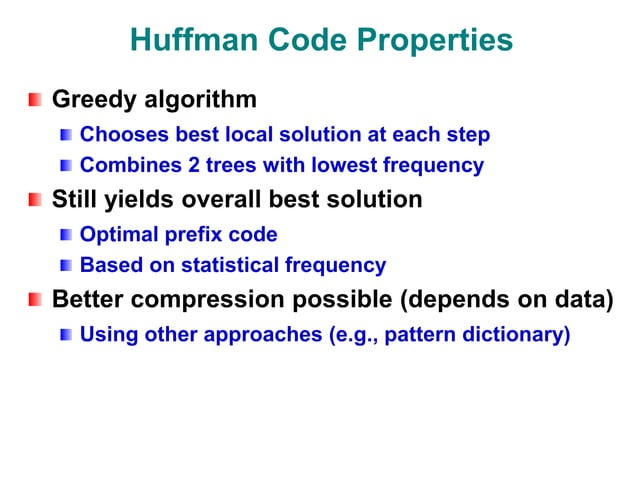 Huffman Code Properties

Greedy algorithm
Chooses best local solution at each step
Combines 2 trees with lowest frequency
Still yields overall best solution
Optimal prefix code
Based on statistical frequency
Better compression possible (depends on data)
Using other approaches (e.g., pattern dictionary)